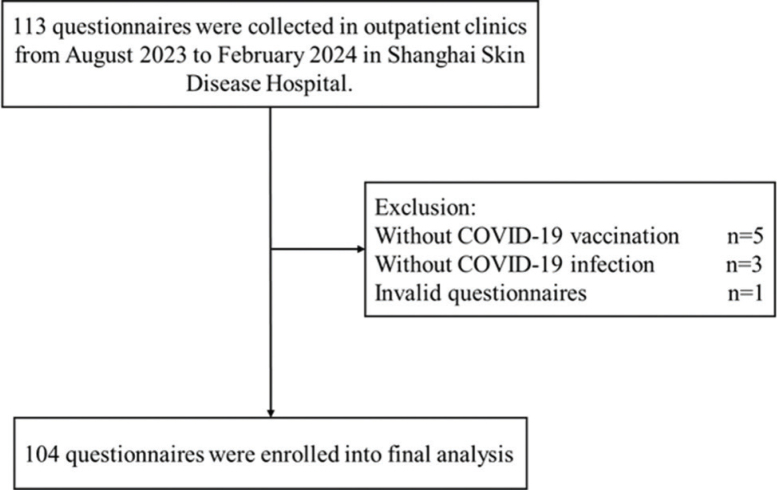 113 questionnaires were collected in outpatient clinics from August 2023 to February 2024 in Shanghai Skin Disease Hospital.

Exclusion:
Without COVID-19 vaccination n=5
Without COVID-19 infection n=3
Invalid questionnaires n=1

104 questionnaires were enrolled into final analysis